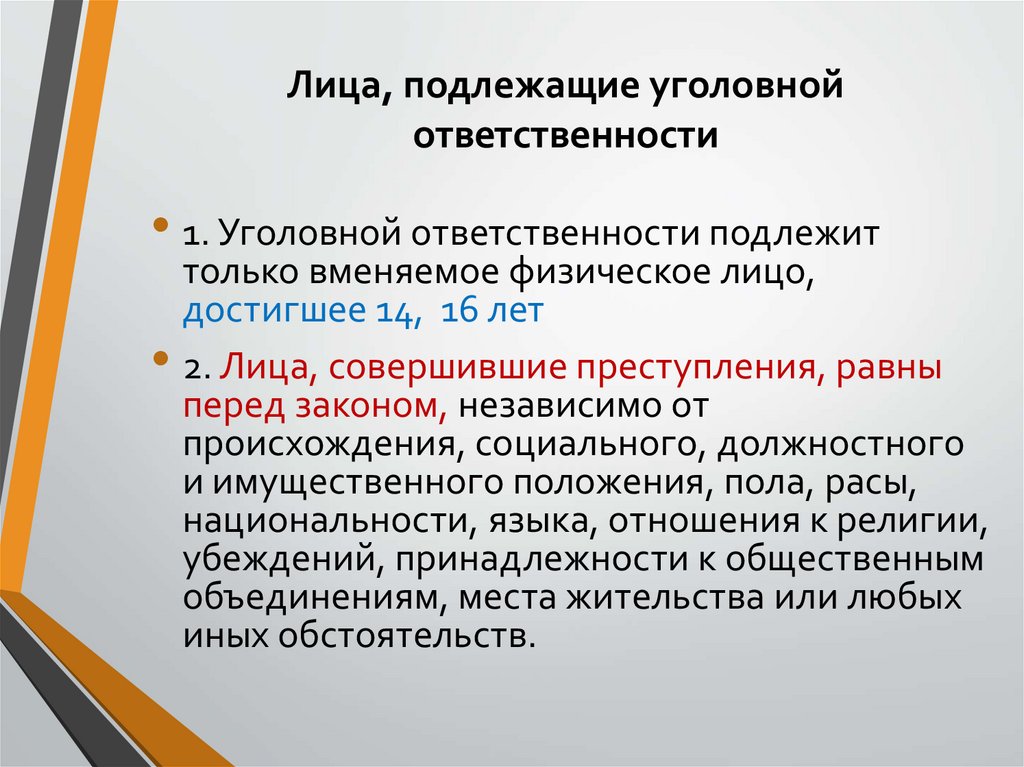 Лица, подлежащие уголовной ответственности

• 1. Уголовной ответственности подлежит только вменяемое физическое лицо, достигшее 14, 16 лет

• 2. Лица, совершившие преступления, равны перед законом, независимо от происхождения, социального, должностного и имущественного положения, пола, расы, национальности, языка, отношения к религии, убеждений, принадлежности к общественным объединениям, места жительства или любых иных обстоятельств.